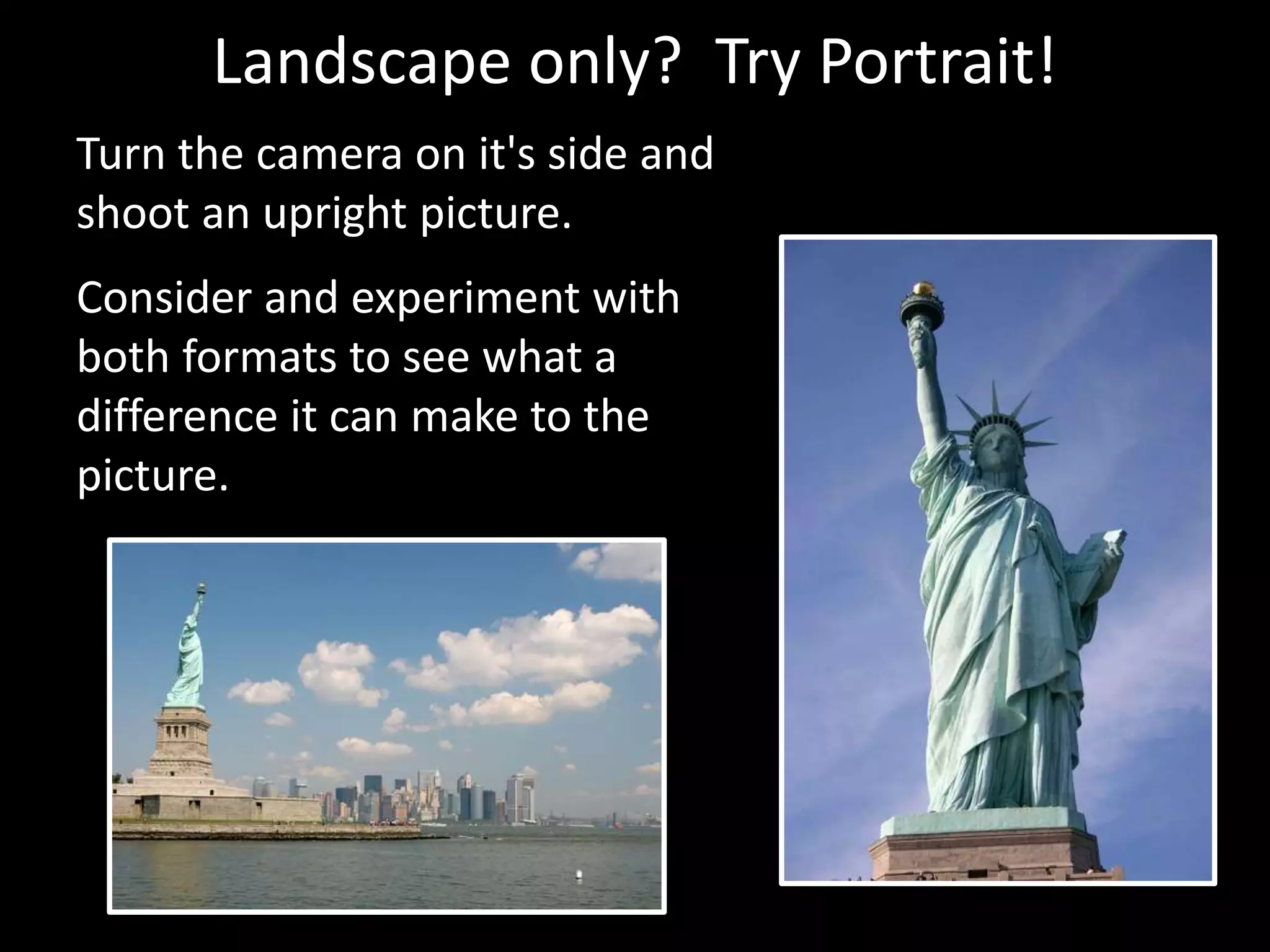 Landscape only? Try Portrait!

Turn the camera on it's side and shoot an upright picture.

Consider and experiment with both formats to see what a difference it can make to the picture.